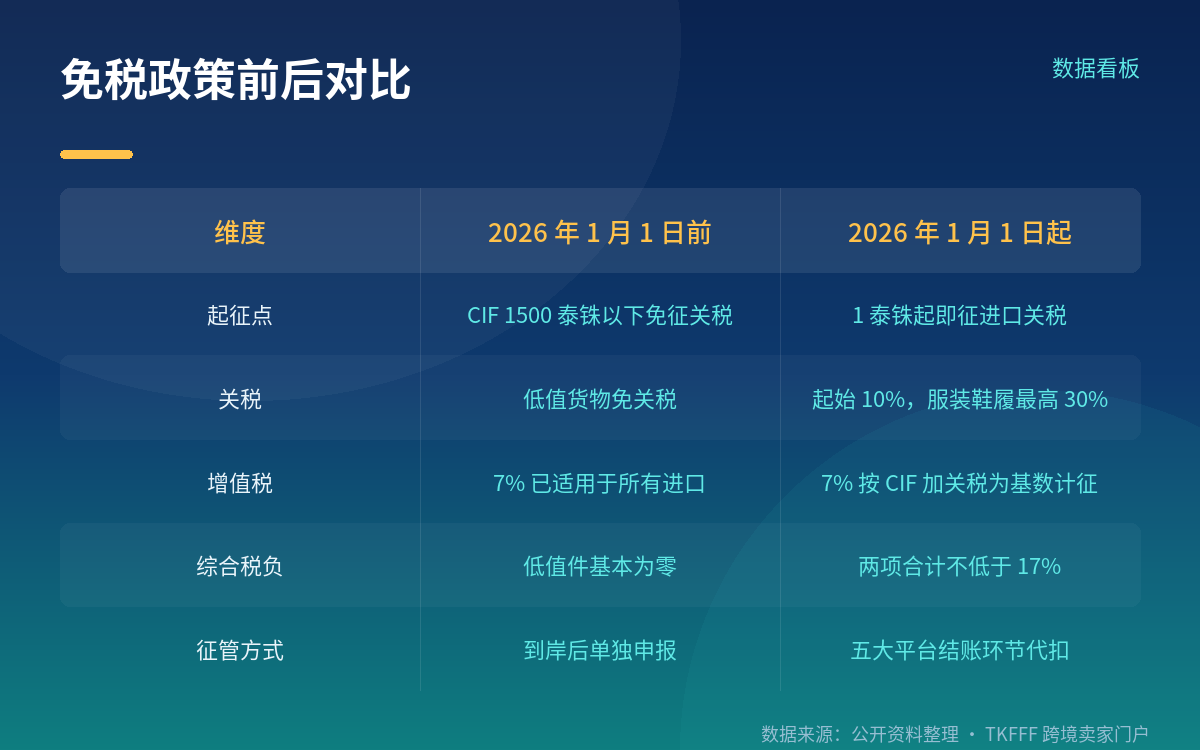 免税政策前后对比

数据看板

| 维度 | 2026 年 1 月 1 日前 | 2026 年 1 月 1 日起 |
|---|---|---|
| 起征点 | CIF 1500 泰铢以下免征关税 | 1 泰铢起即征进口关税 |
| 关税 | 低值货物免关税 | 起始 10%，服装鞋履最高 30% |
| 增值税 | 7% 已适用于所有进口 | 7% 按 CIF 加关税为基数计征 |
| 综合税负 | 低值件基本为零 | 两项合计不低于 17% |
| 征管方式 | 到岸后单独申报 | 五大平台结账环节代扣 |

数据来源：公开资料整理 · TKFFF 跨境卖家门户